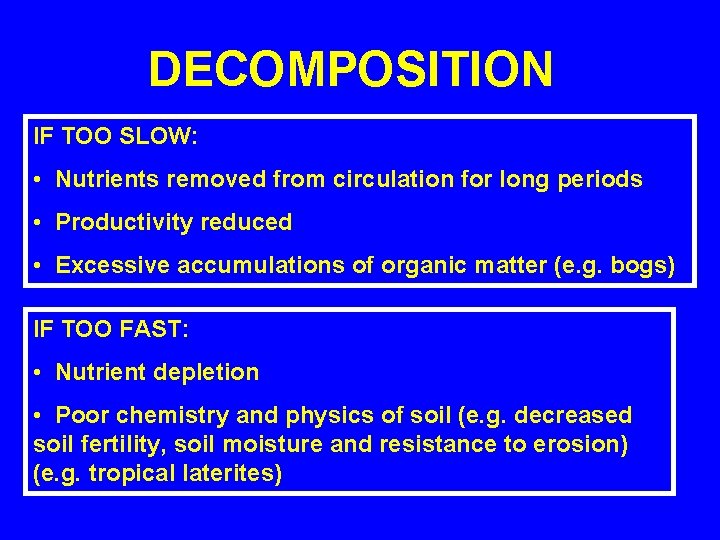 DECOMPOSITION

IF TOO SLOW:

• Nutrients removed from circulation for long periods

• Productivity reduced

• Excessive accumulations of organic matter (e.g. bogs)

IF TOO FAST:

• Nutrient depletion

• Poor chemistry and physics of soil (e.g. decreased soil fertility, soil moisture and resistance to erosion) (e.g. tropical laterites)